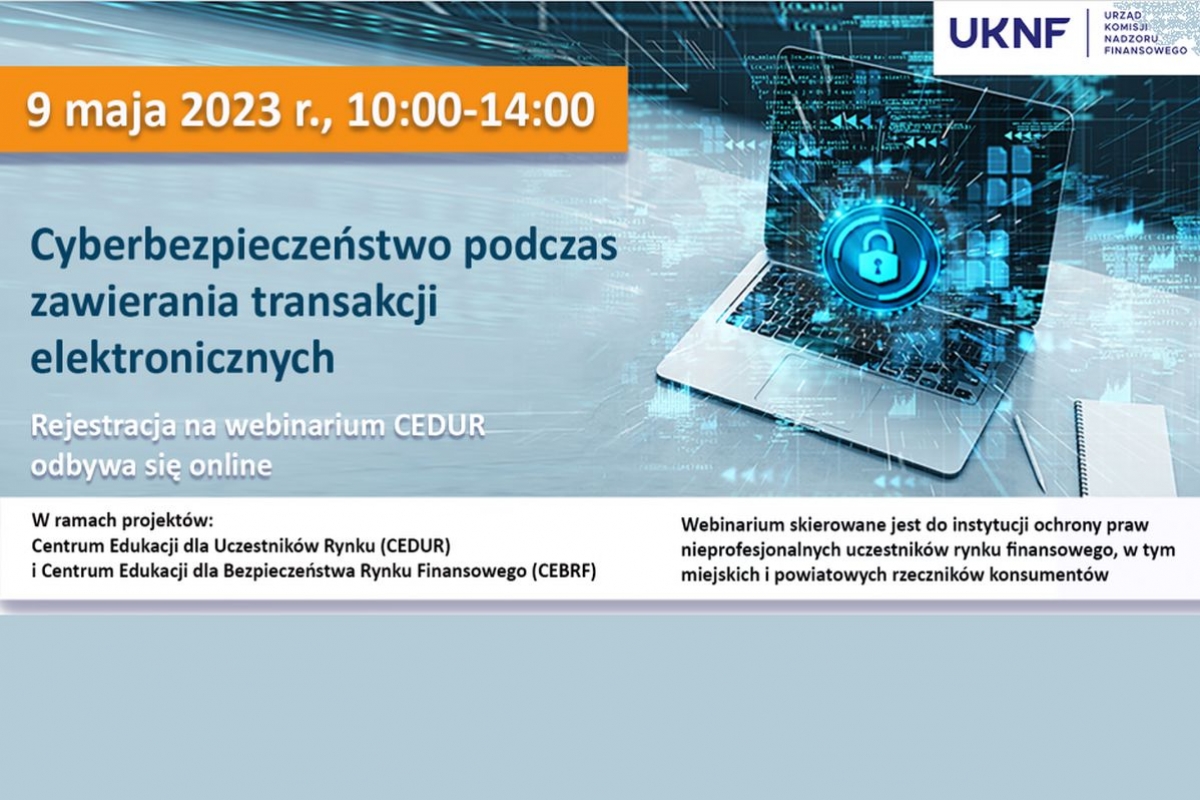 UKNF
URZĄD KOMISJI NADZORU FINANSOWEGO

9 maja 2023 r., 10:00-14:00

Cyberbezpieczeństwo podczas zawierania transakcji elektronicznych

Rejestracja na webinarium CEDUR odbywa się online

W ramach projektów:
Centrum Edukacji dla Uczestników Rynku (CEDUR)
i Centrum Edukacji dla Bezpieczeństwa Rynku Finansowego (CEBRF)

Webinarium skierowane jest do instytucji ochrony praw nieprofesjonalnych uczestników rynku finansowego, w tym miejskich i powiatowych rzeczników konsumentów